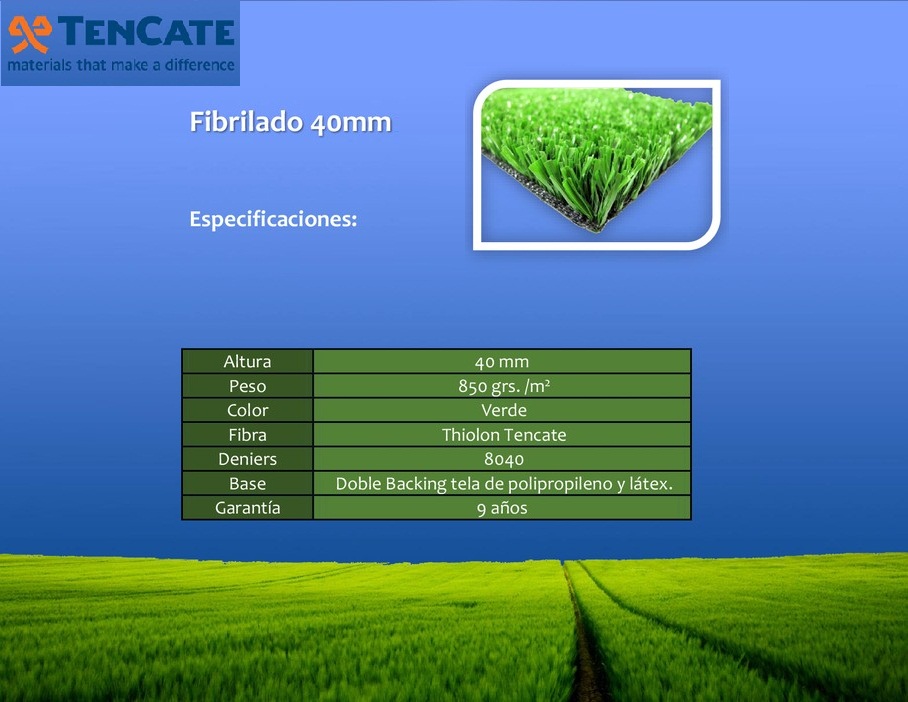 TENCATE
materials that make a difference

Fibrilado 40mm

Especificaciones:

| Altura | 40 mm |
|---|---|
| Peso | 850 grs. /m² |
| Color | Verde |
| Fibra | Thiolon Tencate |
| Deniers | 8040 |
| Base | Doble Backing tela de polipropileno y látex. |
| Garantía | 9 años |